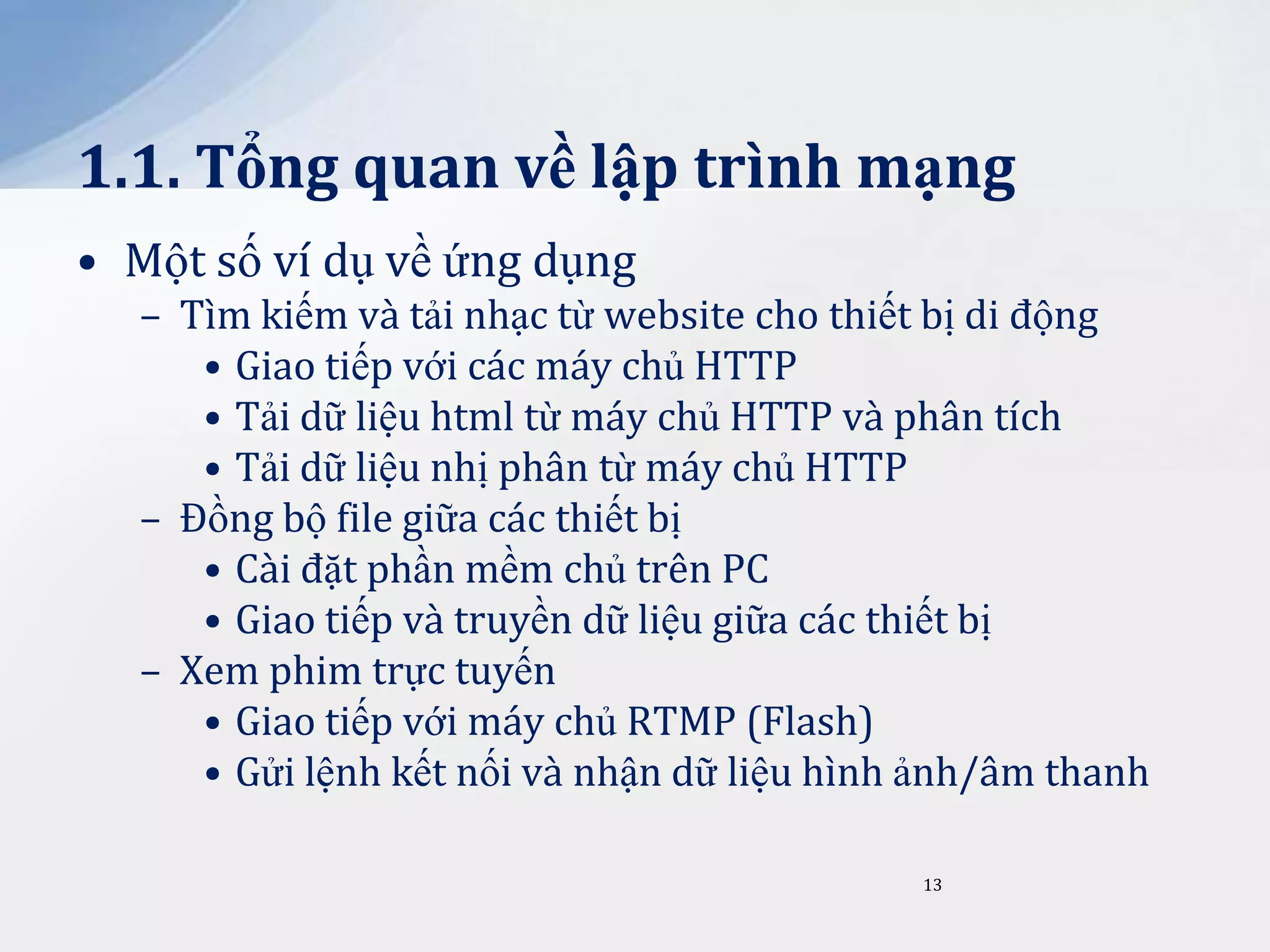 1.1. Tổng quan về lập trình mạng

• Một số ví dụ về ứng dụng
  – Tìm kiếm và tải nhạc từ website cho thiết bị di động
    • Giao tiếp với các máy chủ HTTP
    • Tải dữ liệu html từ máy chủ HTTP và phân tích
    • Tải dữ liệu nhị phân từ máy chủ HTTP
  – Đồng bộ file giữa các thiết bị
    • Cài đặt phần mềm chủ trên PC
    • Giao tiếp và truyền dữ liệu giữa các thiết bị
  – Xem phim trực tuyến
    • Giao tiếp với máy chủ RTMP (Flash)
    • Gửi lệnh kết nối và nhận dữ liệu hình ảnh/âm thanh

13